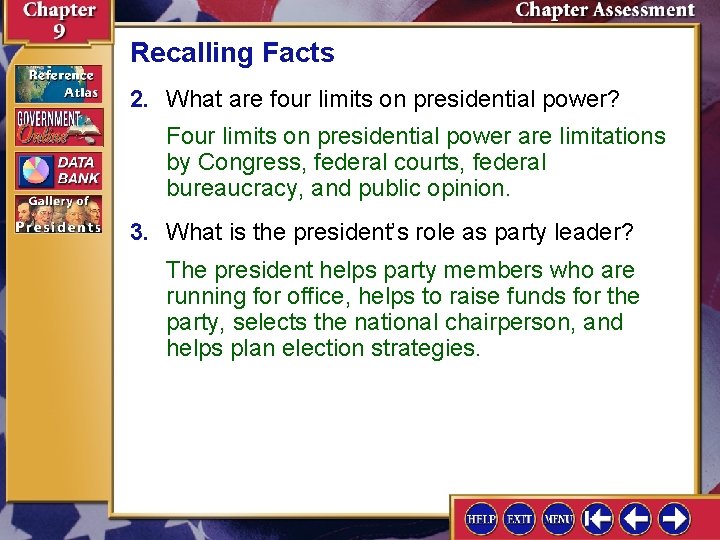 Chapter 9

Chapter Assessment

Reference Atlas

GOVERNMENT Online

DATA BANK

Gallery of Presidents

Recalling Facts

2. What are four limits on presidential power?

Four limits on presidential power are limitations by Congress, federal courts, federal bureaucracy, and public opinion.

3. What is the president's role as party leader?

The president helps party members who are running for office, helps to raise funds for the party, selects the national chairperson, and helps plan election strategies.

HELP EXIT MENU